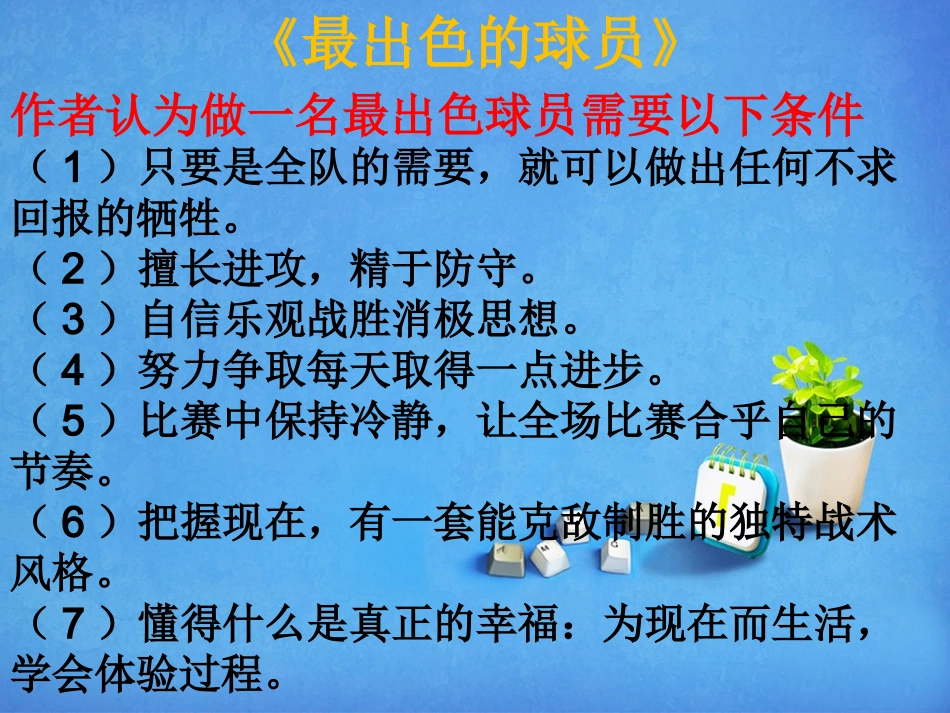 《最出色的球员》

作者认为做一名最出色球员需要以下条件

（1）只要是全队的需要，就可以做出任何不求回报的牺牲。

（2）擅长进攻，精于防守。

（3）自信乐观战胜消极思想。

（4）努力争取每天取得一点进步。

（5）比赛中保持冷静，让全场比赛合乎自己的节奏。

（6）把握现在，有一套能克敌制胜的独特战术风格。

（7）懂得什么是真正的幸福：为现在而生活，学会体验过程。